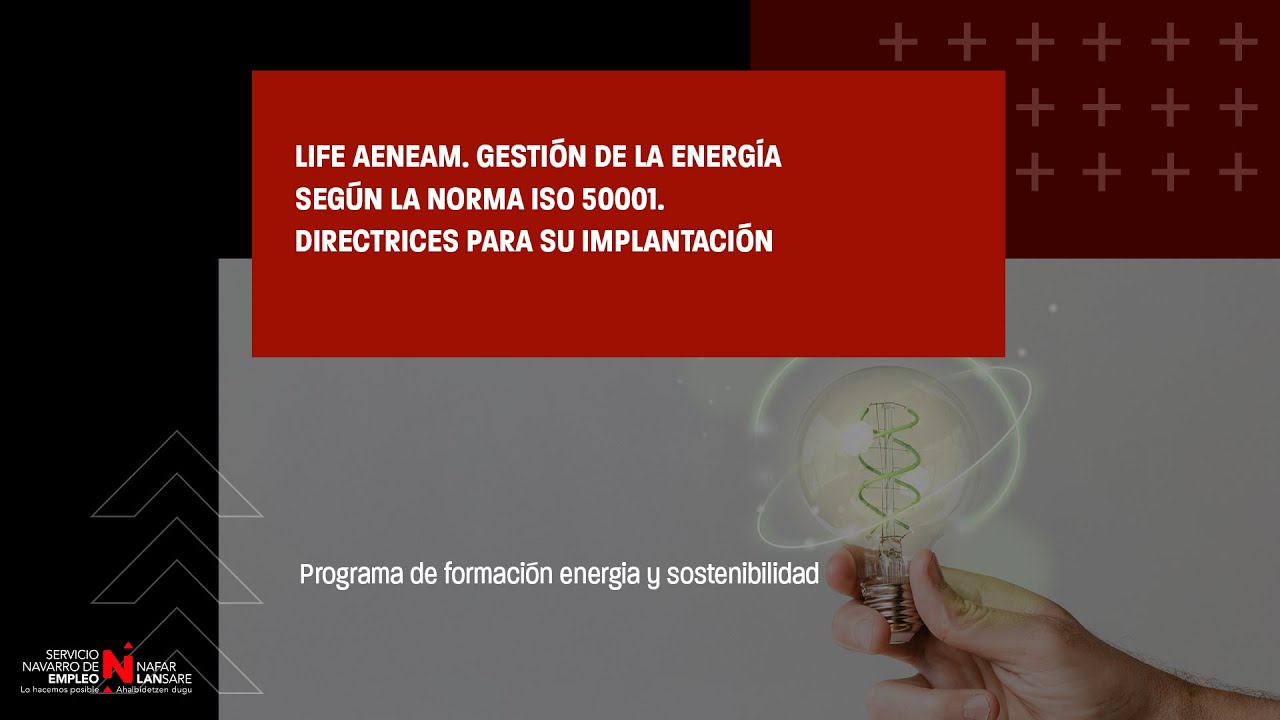 LIFE AENEAM. GESTIÓN DE LA ENERGÍA SEGÚN LA NORMA ISO 50001. DIRECTRICES PARA SU IMPLANTACIÓN

Programa de formación energia y sostenibilidad

SERVICIO NAVARRO DE EMPLEO
Lo hacemos posible
NAFAR LANSARE
Ahalbidetzen dugu